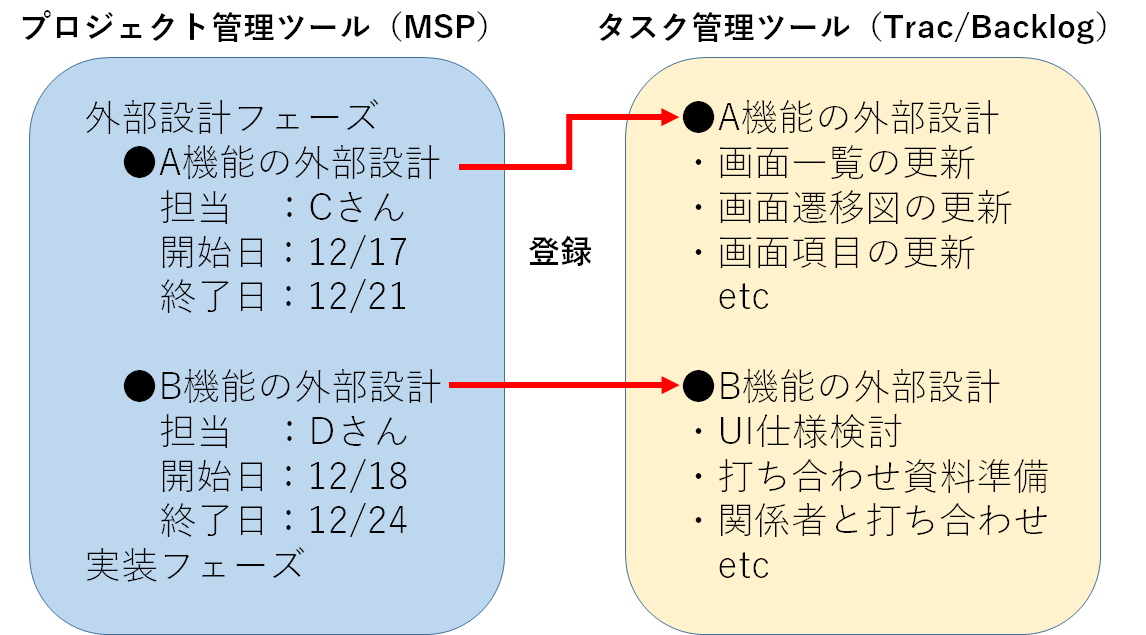 プロジェクト管理ツール（MSP）

外部設計フェーズ
●A機能の外部設計
担当　：Cさん
開始日：12/17
終了日：12/21

●B機能の外部設計
担当　：Dさん
開始日：12/18
終了日：12/24
実装フェーズ

登録

タスク管理ツール（Trac/Backlog）

●A機能の外部設計
・画面一覧の更新
・画面遷移図の更新
・画面項目の更新
etc

●B機能の外部設計
・UI仕様検討
・打ち合わせ資料準備
・関係者と打ち合わせ
etc